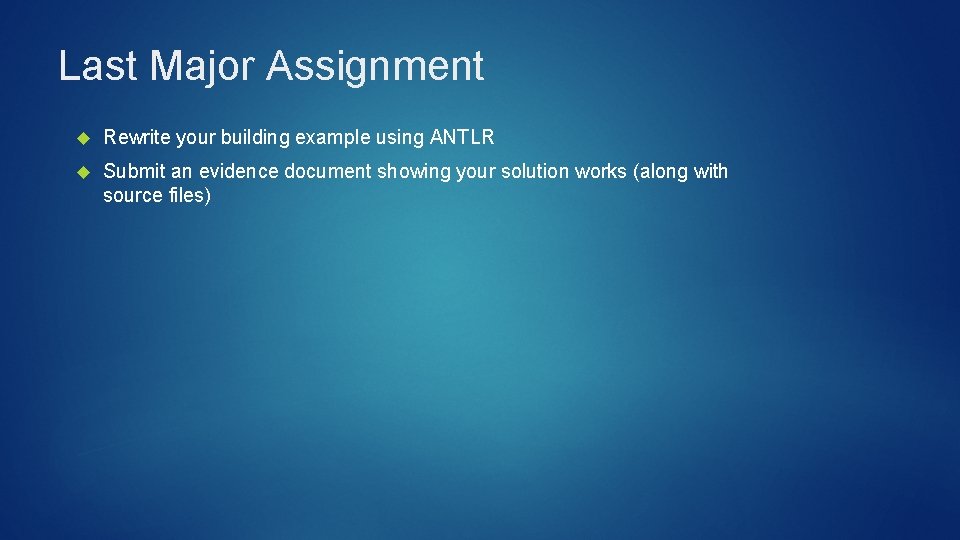 Last Major Assignment

Rewrite your building example using ANTLR

Submit an evidence document showing your solution works (along with source files)